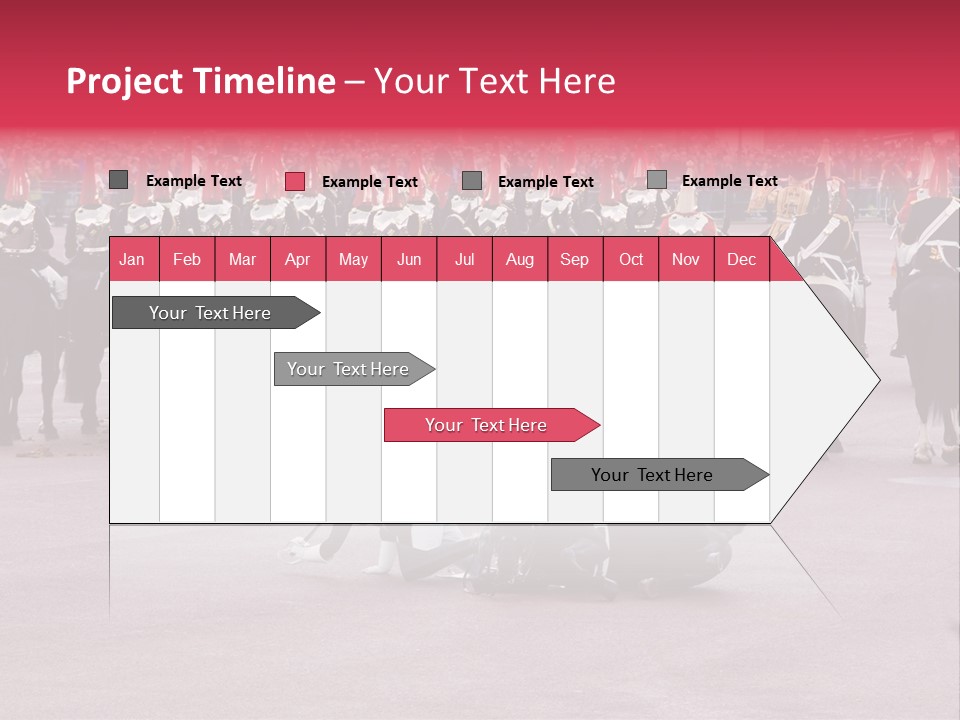 Project Timeline – Your Text Here

Example Text Example Text Example Text Example Text

| Jan | Feb | Mar | Apr | May | Jun | Jul | Aug | Sep | Oct | Nov | Dec |
|---|---|---|---|---|---|---|---|---|---|---|---|

Your Text Here

Your Text Here

Your Text Here

Your Text Here